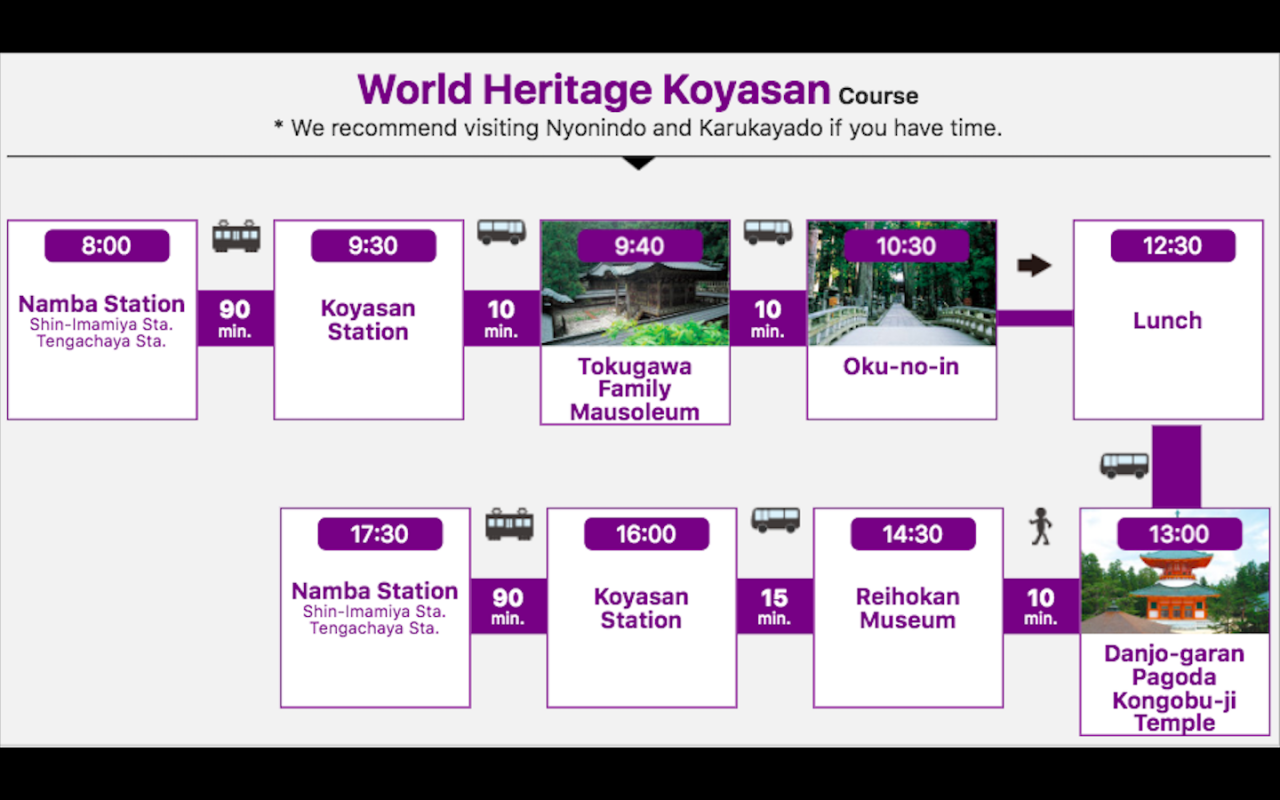 World Heritage Koyasan Course
* We recommend visiting Nyonindo and Karukayado if you have time.

8:00
Namba Station
Shin-Imamiya Sta.
Tengachaya Sta.

90 min.

9:30
Koyasan Station

10 min.

9:40
Tokugawa Family Mausoleum

10 min.

10:30
Oku-no-in

12:30
Lunch

13:00
Danjo-garan Pagoda Kongobu-ji Temple

10 min.

14:30
Reihokan Museum

15 min.

16:00
Koyasan Station

90 min.

17:30
Namba Station
Shin-Imamiya Sta.
Tengachaya Sta.